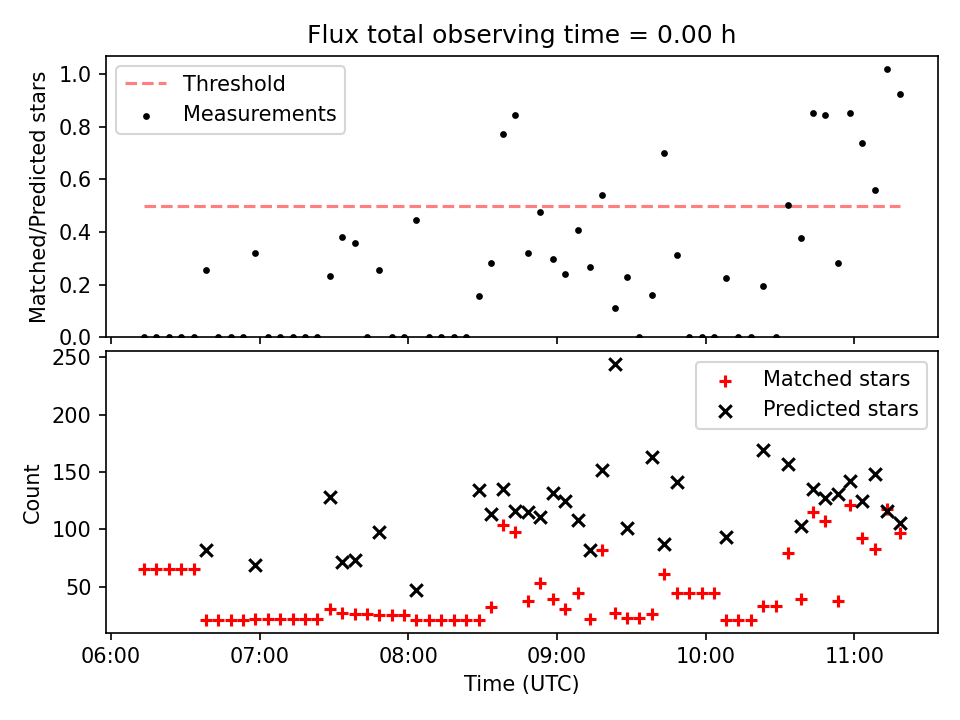 Flux total observing time = 0.00 h

Threshold
Measurements

Matched/Predicted stars

1.0
0.8
0.6
0.4
0.2
0.0

Matched stars
Predicted stars

Count

250
200
150
100
50

06:00
07:00
08:00
09:00
10:00
11:00

Time (UTC)